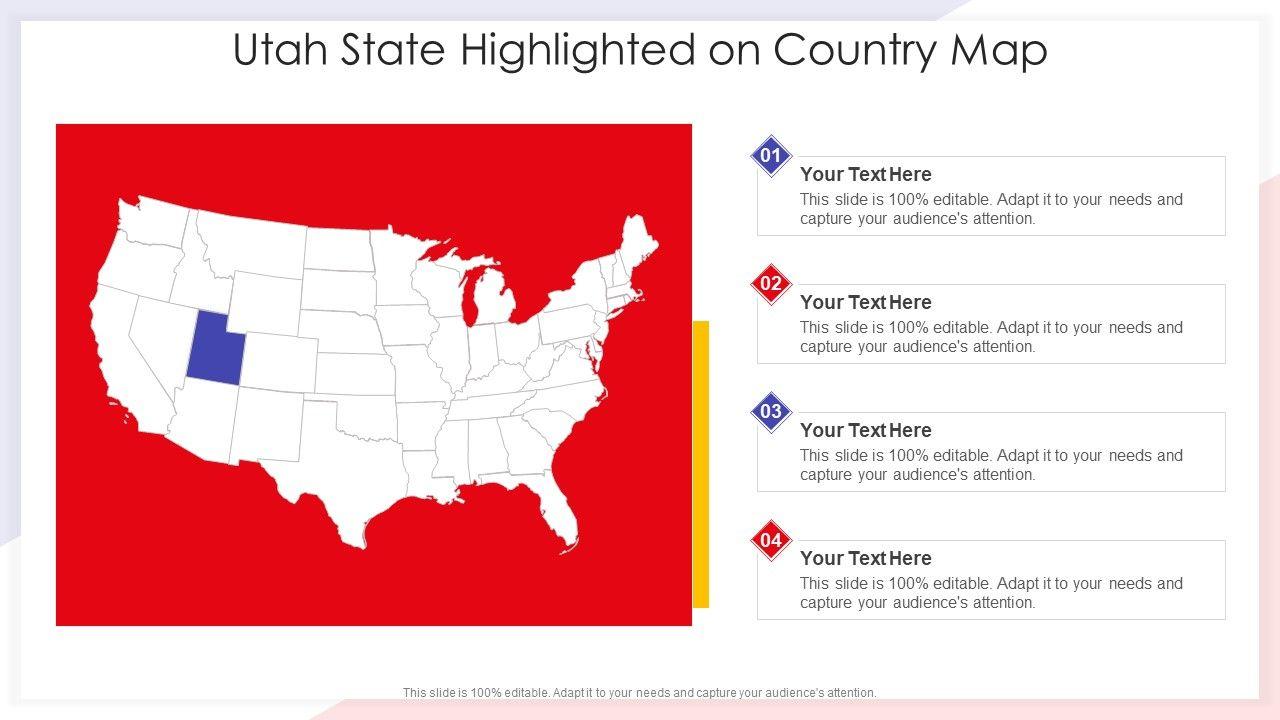 Utah State Highlighted on Country Map

01
Your Text Here
This slide is 100% editable. Adapt it to your needs and capture your audience's attention.

02
Your Text Here
This slide is 100% editable. Adapt it to your needs and capture your audience's attention.

03
Your Text Here
This slide is 100% editable. Adapt it to your needs and capture your audience's attention.

04
Your Text Here
This slide is 100% editable. Adapt it to your needs and capture your audience's attention.

This slide is 100% editable. Adapt it to your needs and capture your audience's attention.